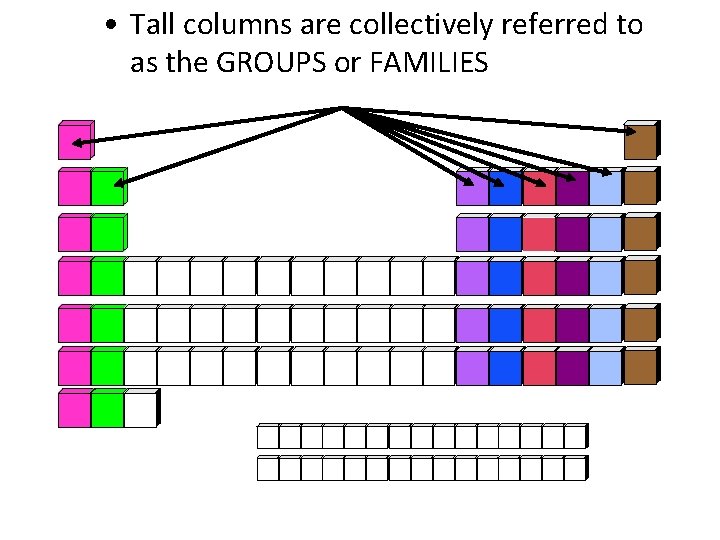 • Tall columns are collectively referred to as the GROUPS or FAMILIES